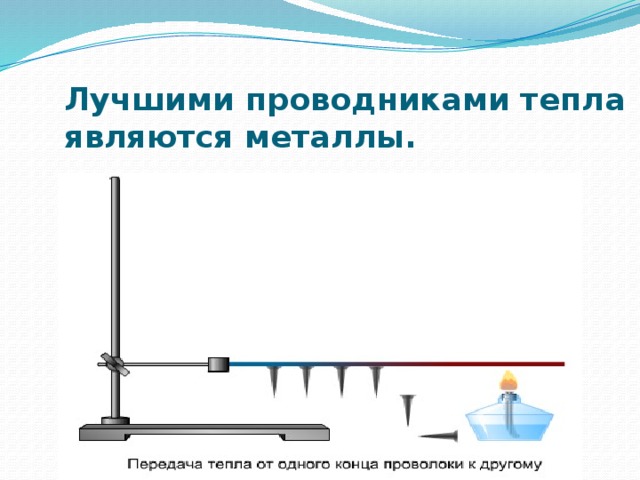 Лучшими проводниками тепла являются металлы.

Передача тепла от одного конца проволоки к другому